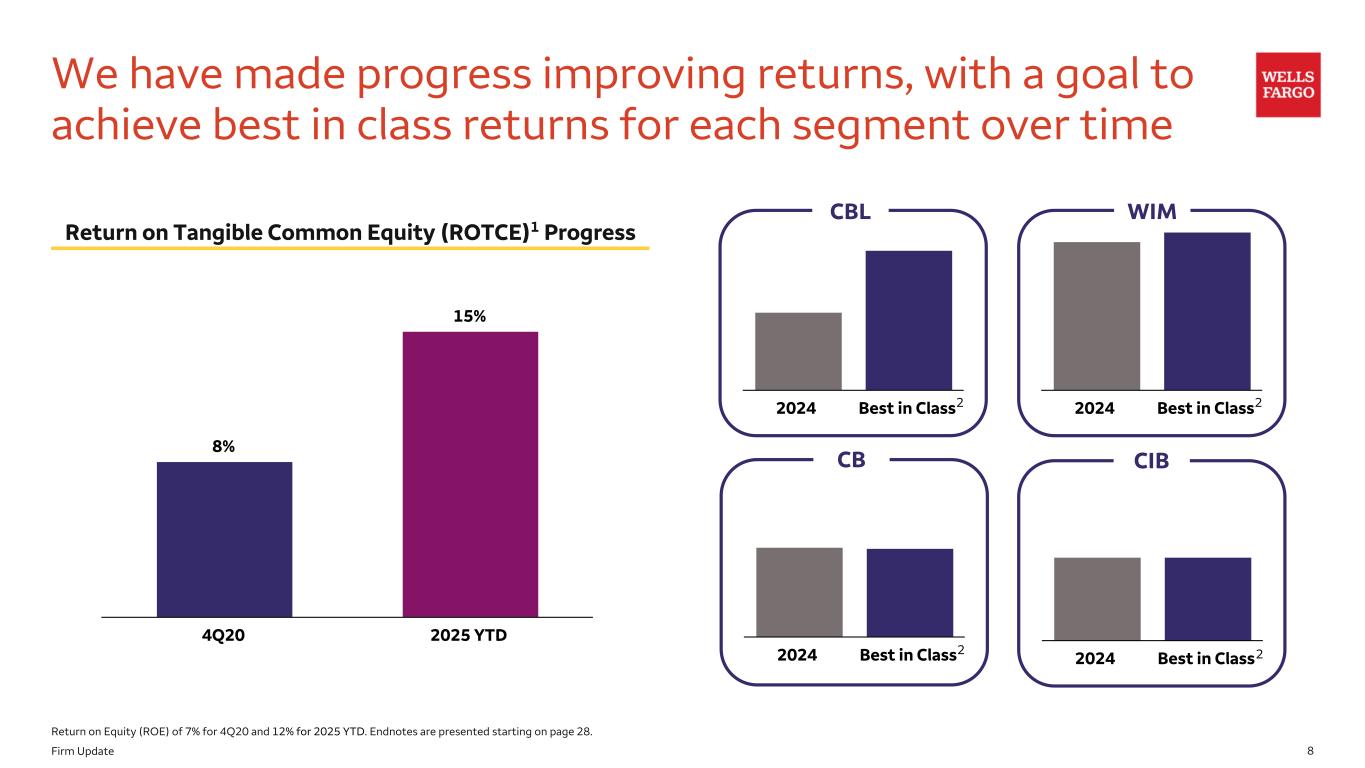 We have made progress improving returns, with a goal to achieve best in class returns for each segment over time

WELLS FARGO

Return on Tangible Common Equity (ROTCE)$^1$ Progress

8%

15%

4Q20

2025 YTD

CBL

2024

Best in Class$^2$

WIM

2024

Best in Class$^2$

CB

2024

Best in Class$^2$

CIB

2024

Best in Class$^2$

Return on Equity (ROE) of 7% for 4Q20 and 12% for 2025 YTD. Endnotes are presented starting on page 28.

Firm Update

8